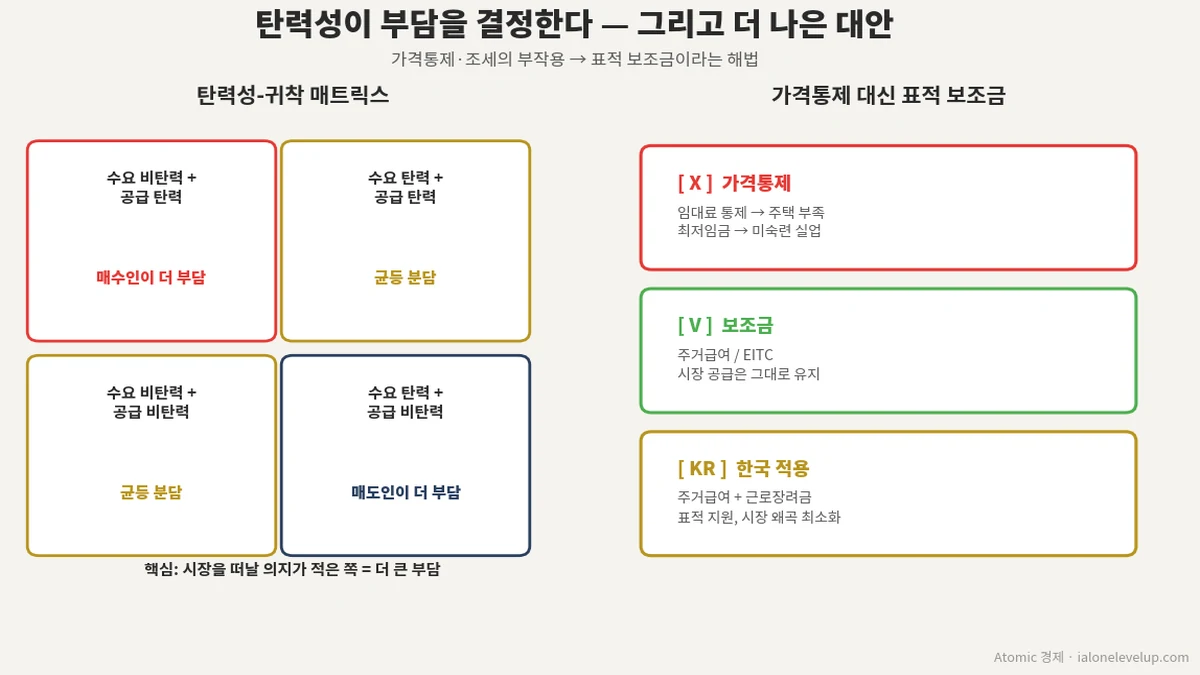 탄력성이 부담을 결정한다 — 그리고 더 나은 대안

가격통제·조세의 부작용 → 표적 보조금이라는 해법

탄력성-귀착 매트릭스

수요 비탄력 + 공급 탄력

매수인이 더 부담

수요 탄력 + 공급 탄력

균등 분담

수요 비탄력 + 공급 비탄력

균등 분담

수요 탄력 + 공급 비탄력

매도인이 더 부담

핵심: 시장을 떠날 의지가 적은 쪽 = 더 큰 부담

가격통제 대신 표적 보조금

[ X ] 가격통제

임대료 통제 → 주택 부족
최저임금 → 미숙련 실업

[ V ] 보조금

주거급여 / EITC
시장 공급은 그대로 유지

[ KR ] 한국 적용

주거급여 + 근로장려금
표적 지원, 시장 왜곡 최소화

Atomic 경제 · ialonelevelup.com